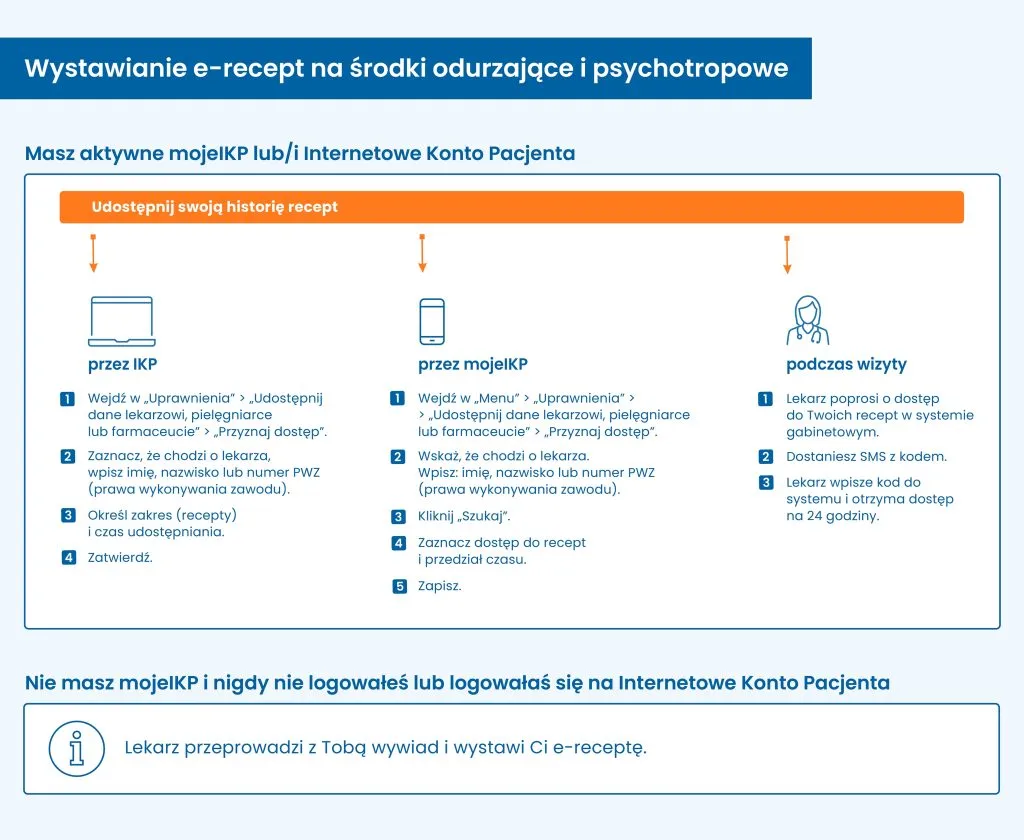 Wystawianie e-recept na środki odurzające i psychotropowe

Masz aktywne mojeIKP lub/i Internetowe Konto Pacjenta

Udostępnij swoją historię recept

przez IKP

1 Wejdź w „Uprawnienia" > „Udostępnij dane lekarzowi, pielęgniarce lub farmaceucie" > „Przyznaj dostęp".

2 Zaznacz, że chodzi o lekarza, wpisz imię, nazwisko lub numer PWZ (prawa wykonywania zawodu).

3 Określ zakres (recepty) i czas udostępniania.

4 Zatwierdź.

przez mojeIKP

1 Wejdź w „Menu" > „Uprawnienia" > „Udostępnij dane lekarzowi, pielęgniarce lub farmaceucie" > „Przyznaj dostęp".

2 Wskaż, że chodzi o lekarza. Wpisz: imię, nazwisko lub numer PWZ (prawa wykonywania zawodu).

3 Kliknij „Szukaj".

4 Zaznacz dostęp do recept i przedział czasu.

5 Zapisz.

podczas wizyty

1 Lekarz poprosi o dostęp do Twoich recept w systemie gabinetowym.

2 Dostaniesz SMS z kodem.

3 Lekarz wpisze kod do systemu i otrzyma dostęp na 24 godziny.

Nie masz mojeIKP i nigdy nie logowałeś lub logowałaś się na Internetowe Konto Pacjenta

Lekarz przeprowadzi z Tobą wywiad i wystawi Ci e-receptę.